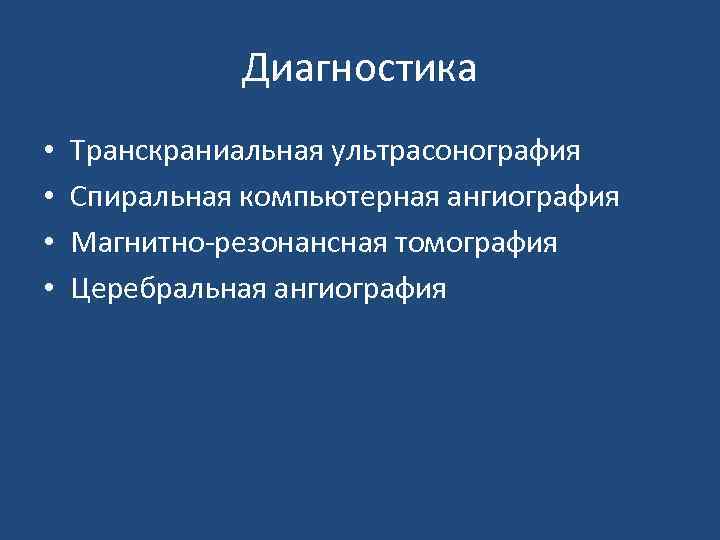 Диагностика

• Транскраниальная ультрасонография
• Спиральная компьютерная ангиография
• Магнитно-резонансная томография
• Церебральная ангиография